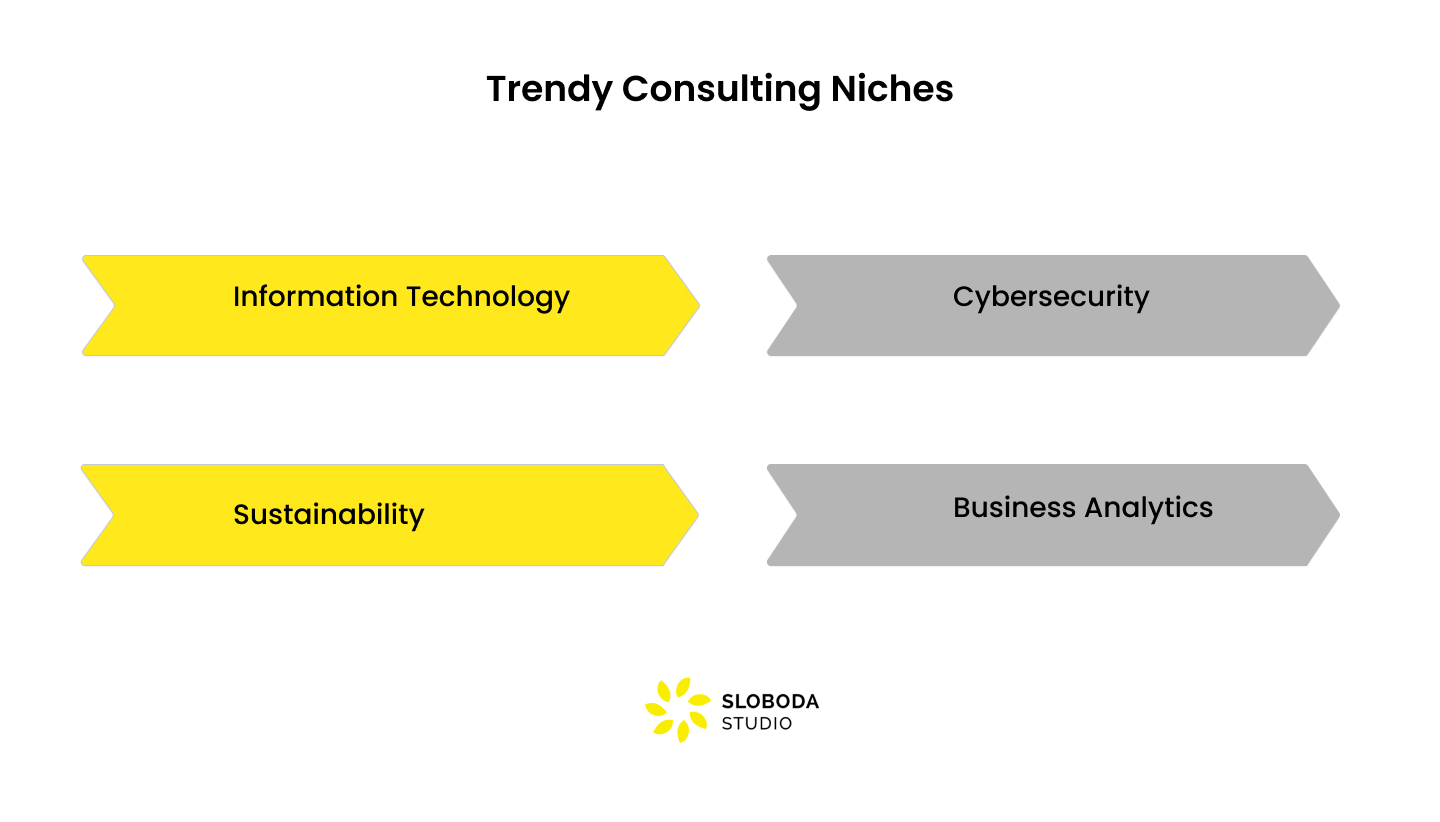 Trendy Consulting Niches

Information Technology

Cybersecurity

Sustainability

Business Analytics

SLOBODA
STUDIO